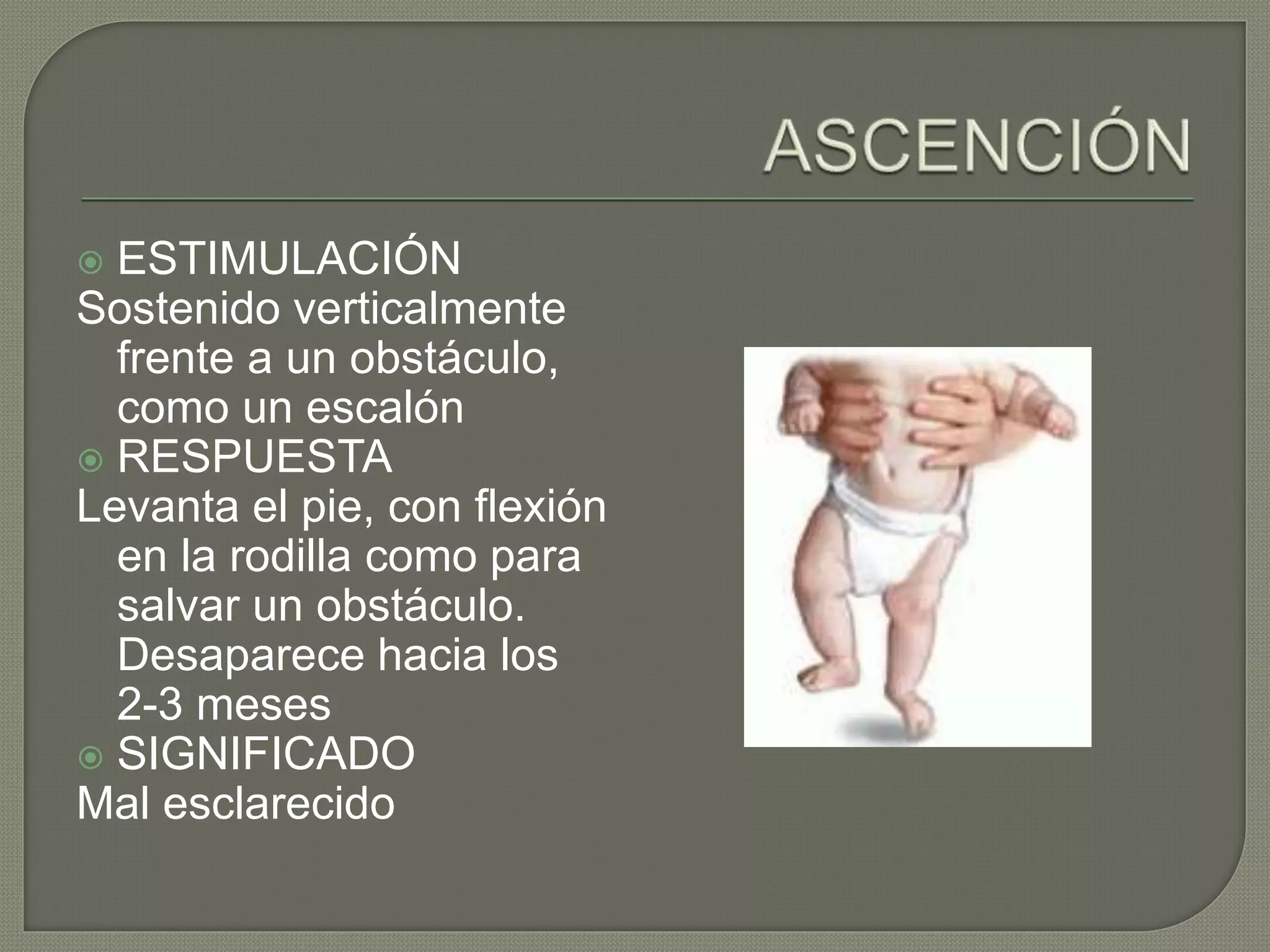 ASCENCIÓN

ESTIMULACIÓN
Sostenido verticalmente frente a un obstáculo, como un escalón

RESPUESTA
Levanta el pie, con flexión en la rodilla como para salvar un obstáculo. Desaparece hacia los 2-3 meses

SIGNIFICADO
Mal esclarecido